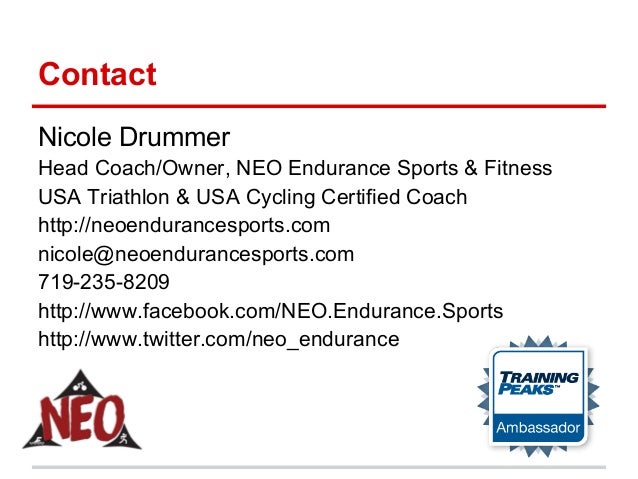 Contact

Nicole Drummer
Head Coach/Owner, NEO Endurance Sports & Fitness
USA Triathlon & USA Cycling Certified Coach
http://neoendurancesports.com
nicole@neoendurancesports.com
719-235-8209
http://www.facebook.com/NEO.Endurance.Sports
http://www.twitter.com/neo_endurance

NEO

TRAINING PEAKS™
Ambassador